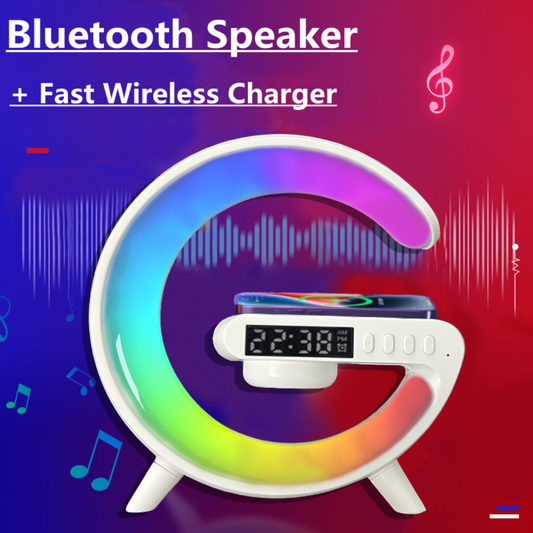 Bluetooth Speaker

+ Fast Wireless Charger

22:38 AM PM